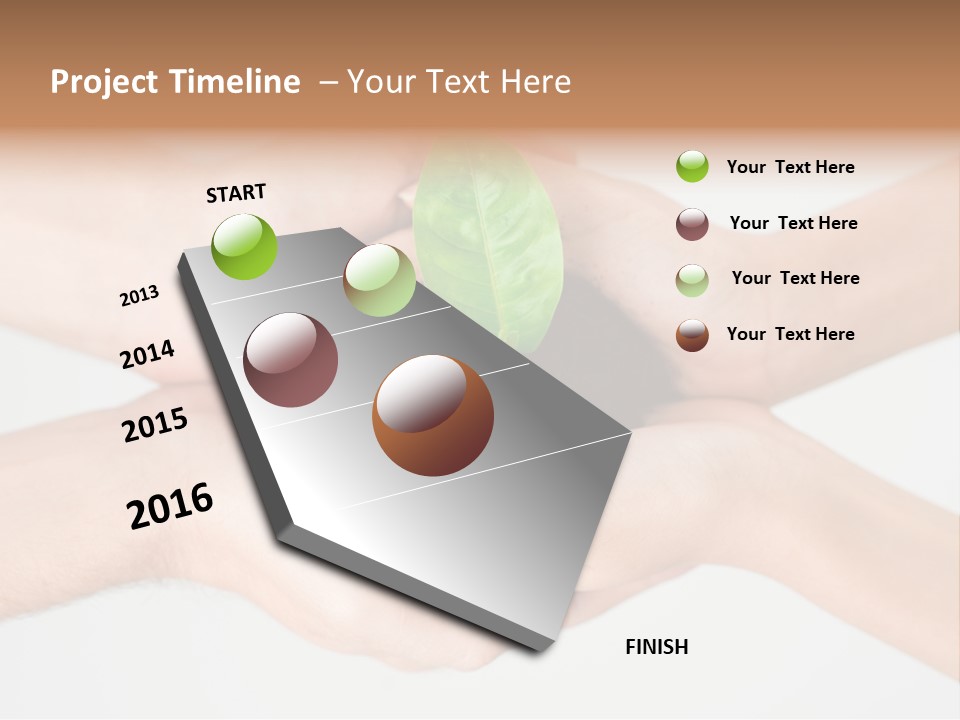 Project Timeline – Your Text Here

START

2013

2014

2015

2016

FINISH

Your Text Here

Your Text Here

Your Text Here

Your Text Here